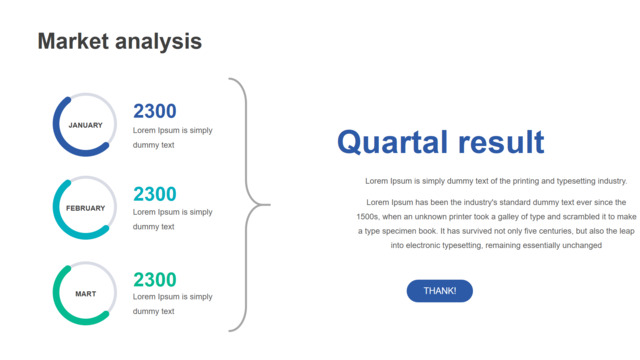 Market analysis

JANUARY

2300

Lorem Ipsum is simply dummy text

FEBRUARY

2300

Lorem Ipsum is simply dummy text

MART

2300

Lorem Ipsum is simply dummy text

Quartal result

Lorem Ipsum is simply dummy text of the printing and typesetting industry.

Lorem Ipsum has been the industry's standard dummy text ever since the 1500s, when an unknown printer took a galley of type and scrambled it to make a type specimen book. It has survived not only five centuries, but also the leap into electronic typesetting, remaining essentially unchanged

THANK!